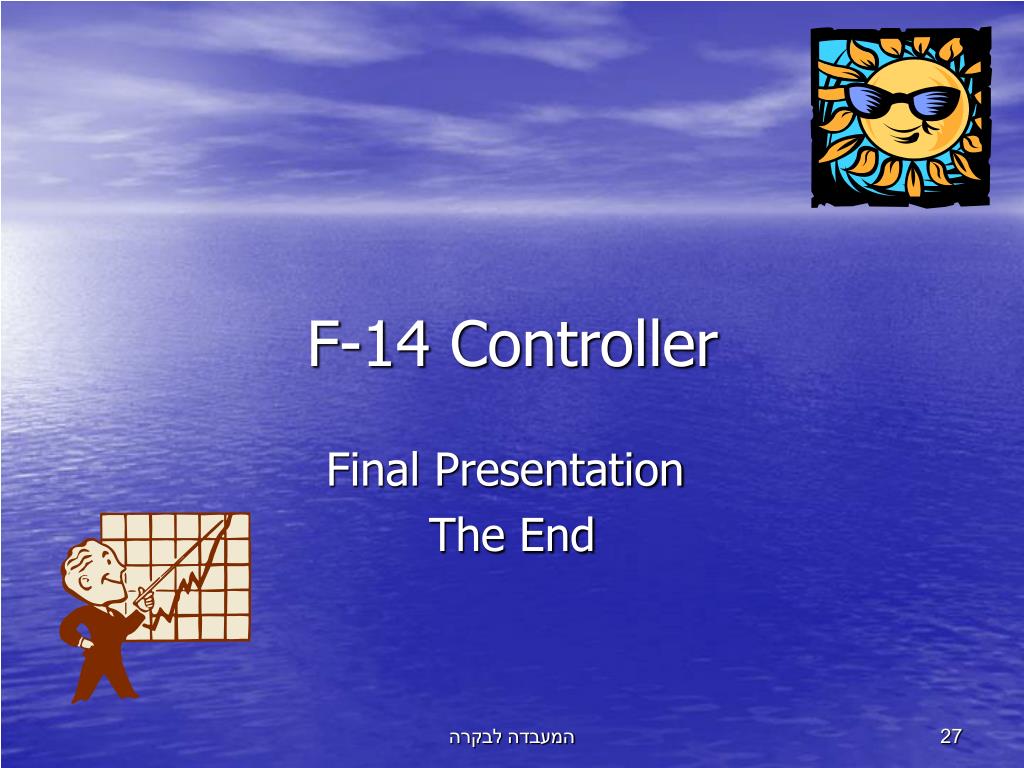 F-14 Controller

Final Presentation
The End

המעבדה לבקרה

27